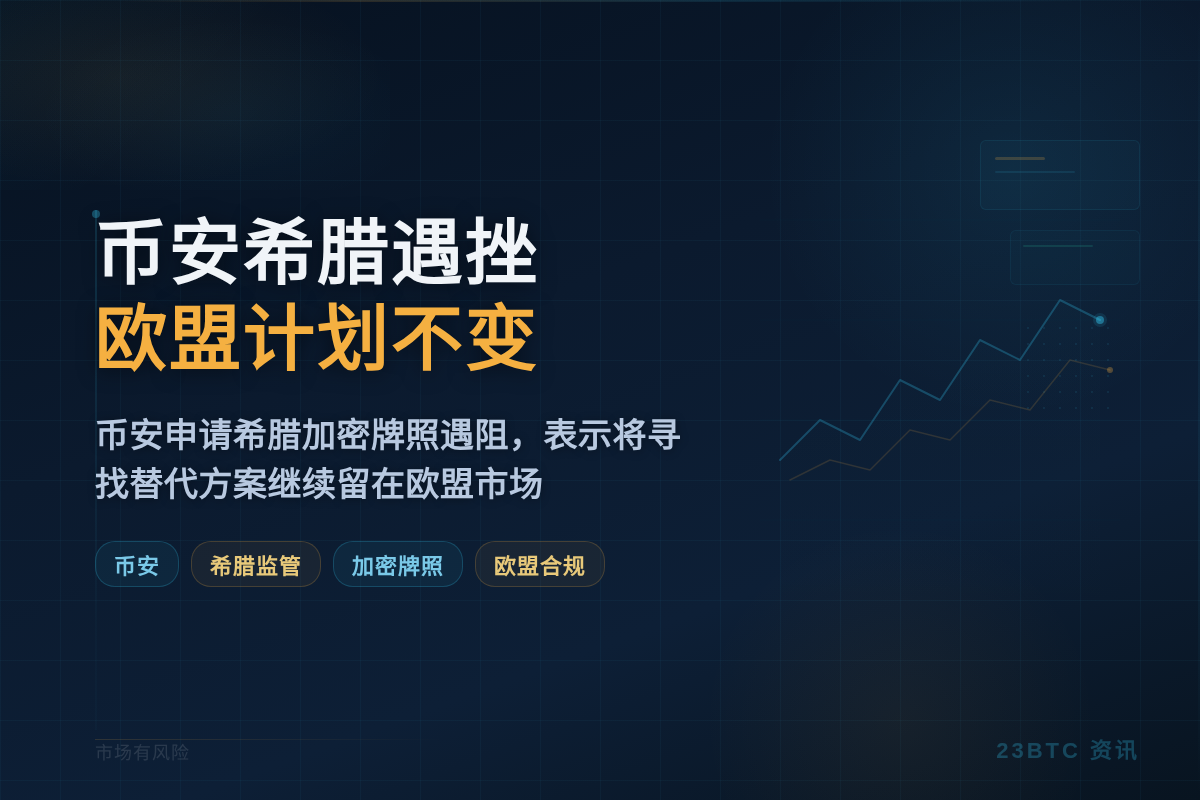 币安希腊遇挫
欧盟计划不变

币安申请希腊加密牌照遇阻，表示将寻找替代方案继续留在欧盟市场

币安
希腊监管
加密牌照
欧盟合规

市场有风险

23BTC 资讯